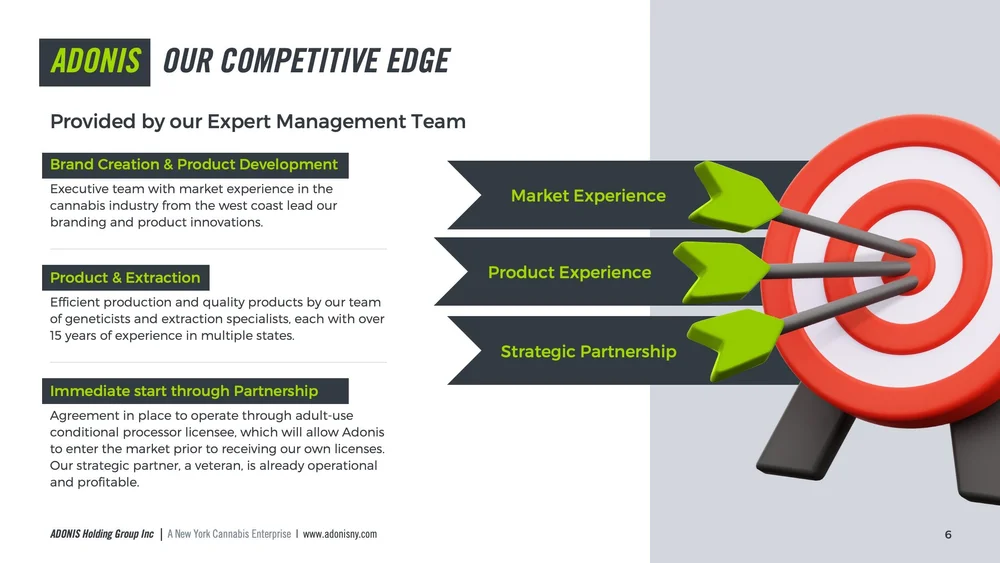 ADONIS OUR COMPETITIVE EDGE

Provided by our Expert Management Team

Brand Creation & Product Development

Executive team with market experience in the cannabis industry from the west coast lead our branding and product innovations.

Product & Extraction

Efficient production and quality products by our team of geneticists and extraction specialists, each with over 15 years of experience in multiple states.

Immediate start through Partnership

Agreement in place to operate through adult-use conditional processor licensee, which will allow Adonis to enter the market prior to receiving our own licenses. Our strategic partner, a veteran, is already operational and profitable.

Market Experience

Product Experience

Strategic Partnership

ADONIS Holding Group Inc | A New York Cannabis Enterprise | www.adonisny.com

6